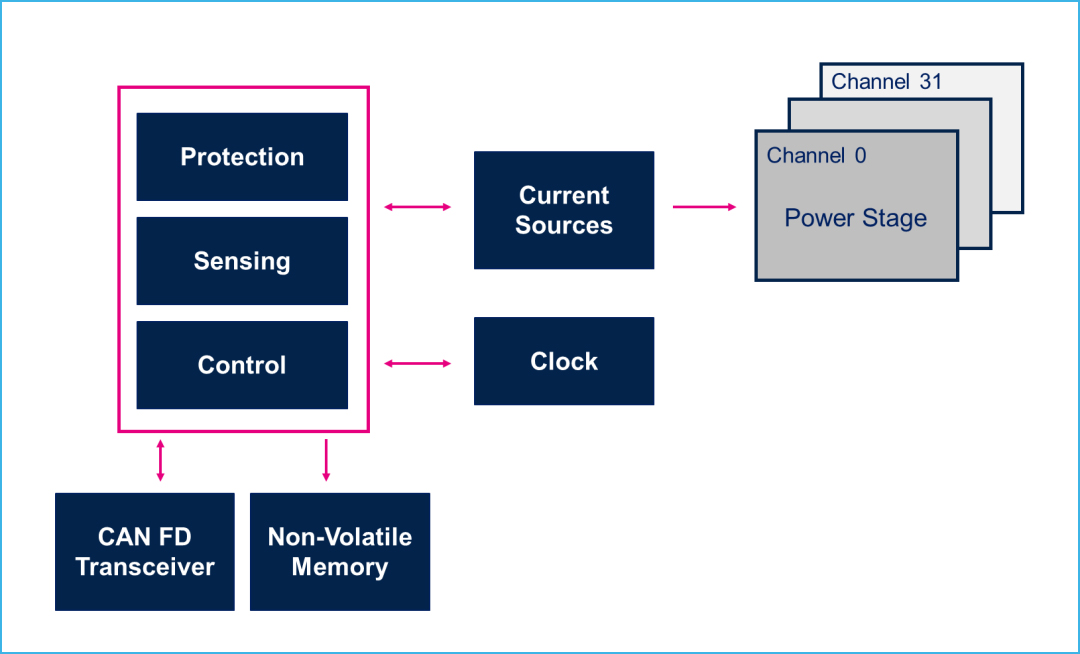 Protection

Sensing

Control

Current Sources

Clock

Channel 31

Channel 0

Power Stage

CAN FD Transceiver

Non-Volatile Memory